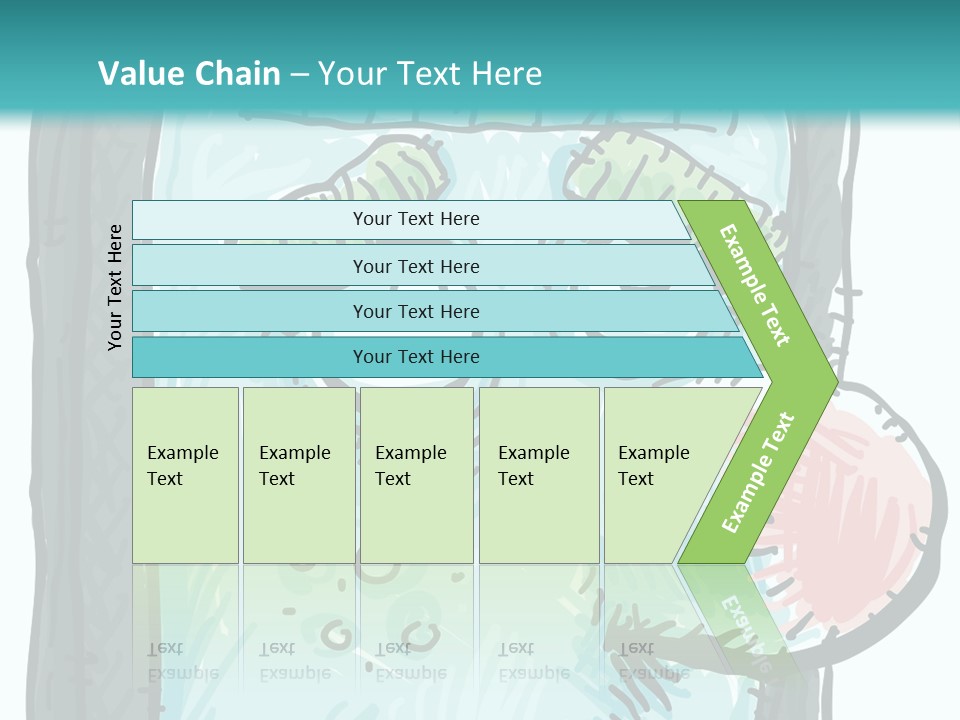 Value Chain – Your Text Here

Your Text Here

Your Text Here

Your Text Here

Your Text Here

Your Text Here

Example Text

Example Text

Example Text

Example Text

Example Text

Example Text

Example Text